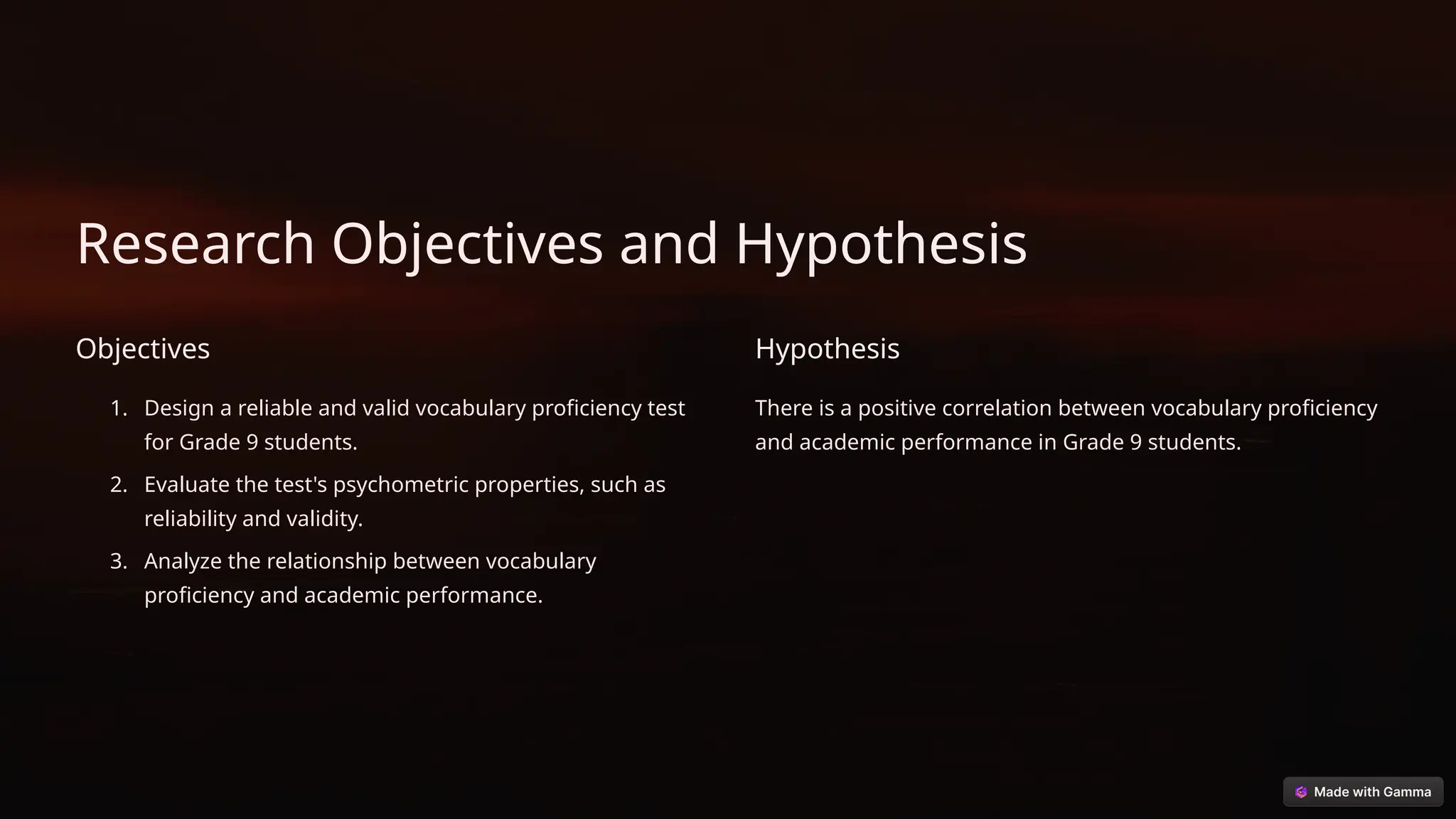 Research Objectives and Hypothesis

Objectives

1. Design a reliable and valid vocabulary proficiency test for Grade 9 students.
2. Evaluate the test's psychometric properties, such as reliability and validity.
3. Analyze the relationship between vocabulary proficiency and academic performance.

Hypothesis

There is a positive correlation between vocabulary proficiency and academic performance in Grade 9 students.

Made with Gamma